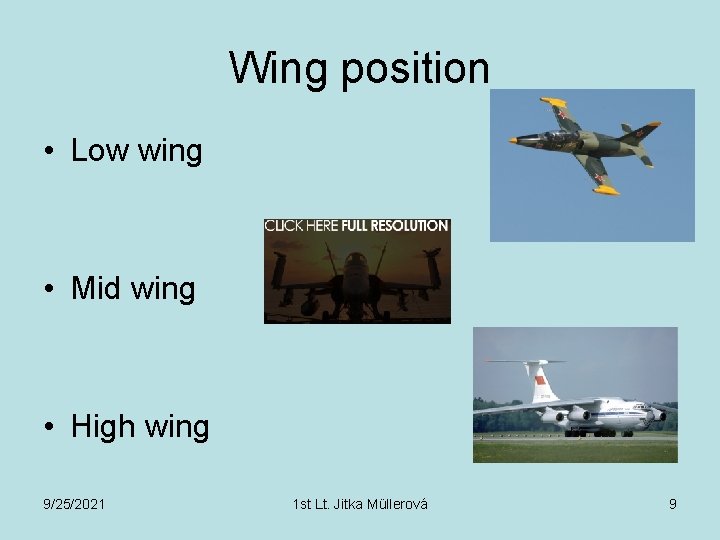 Wing position

• Low wing

CLICK HERE FULL RESOLUTION

• Mid wing

• High wing

9/25/2021

1st Lt. Jitka Müllerová

9